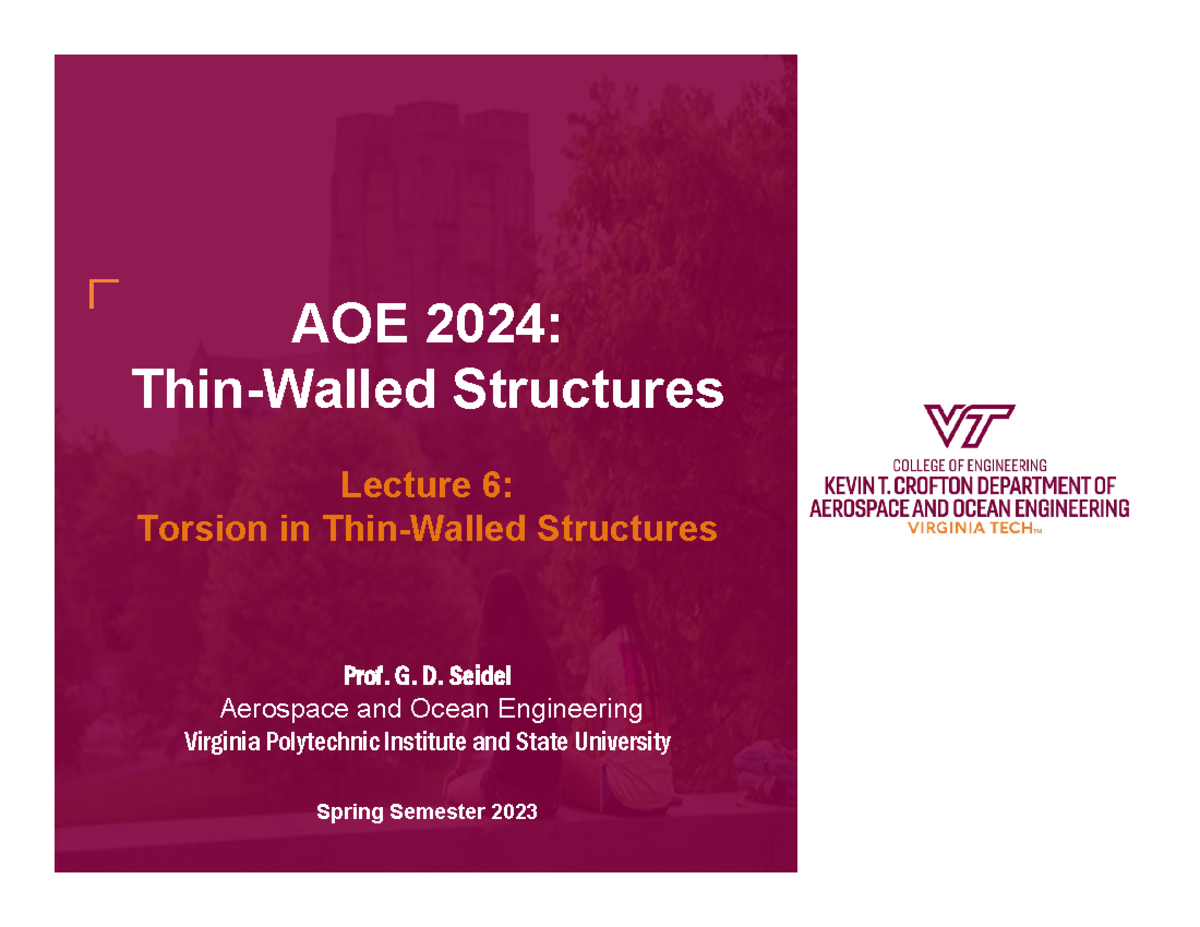 AOE 2024:
Thin-Walled Structures

Lecture 6:
Torsion in Thin-Walled Structures

Prof. G. D. Seidel
Aerospace and Ocean Engineering
Virginia Polytechnic Institute and State University

Spring Semester 2023

VT
COLLEGE OF ENGINEERING
KEVIN T. CROFTON DEPARTMENT OF
AEROSPACE AND OCEAN ENGINEERING
VIRGINIA TECH™